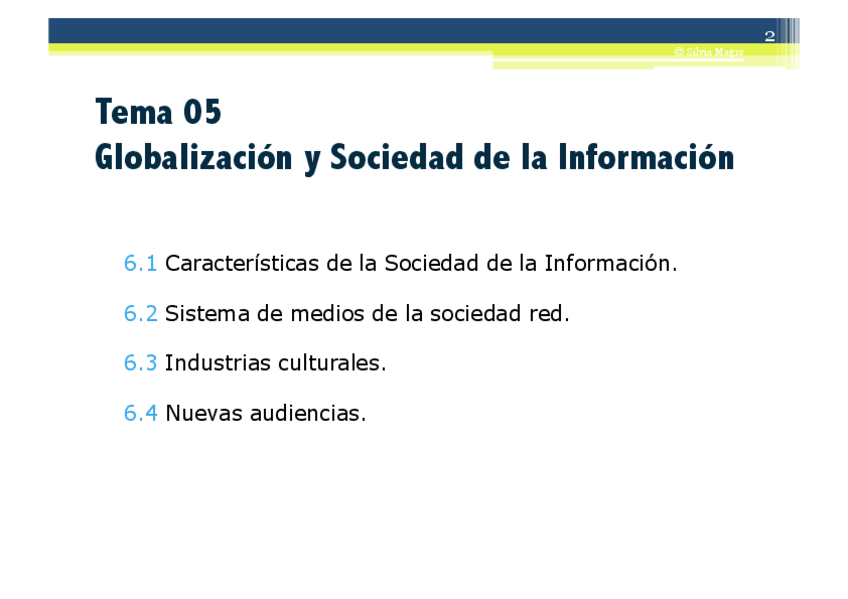 2

© Silvia Magro

Tema 05
Globalización y Sociedad de la Información

6.1 Características de la Sociedad de la Información.

6.2 Sistema de medios de la sociedad red.

6.3 Industrias culturales.

6.4 Nuevas audiencias.